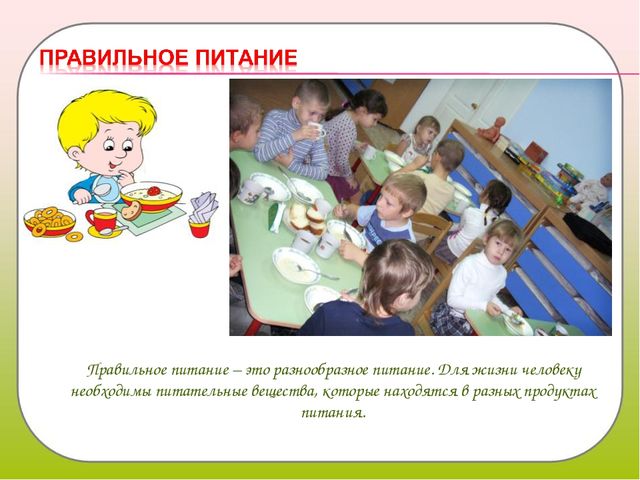 ПРАВИЛЬНОЕ ПИТАНИЕ

Правильное питание – это разнообразное питание. Для жизни человеку необходимы питательные вещества, которые находятся в разных продуктах питания.